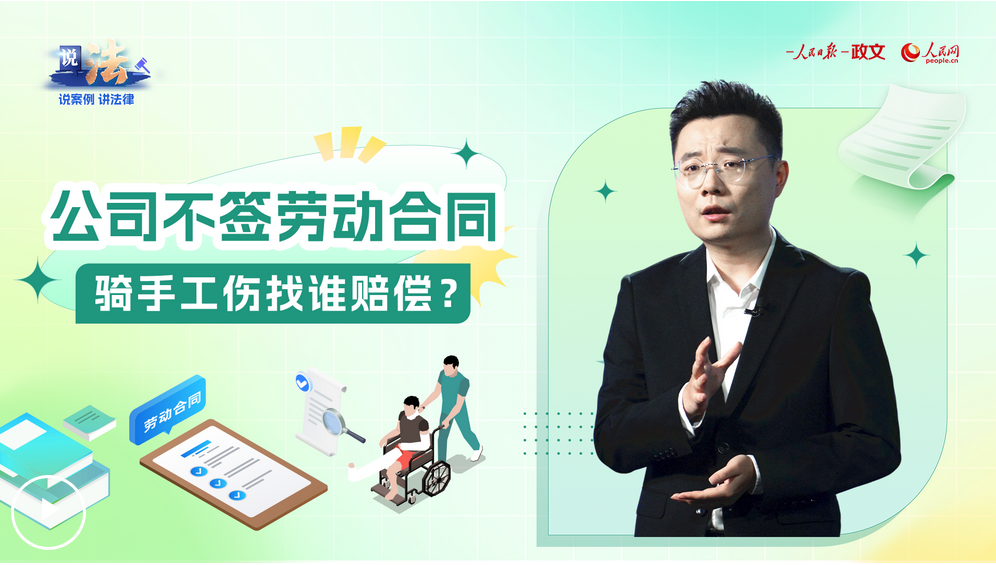 说法
说案例 讲法律

人民日报 政文 人民网 people.cn

公司不签劳动合同
骑手工伤找谁赔偿？

劳动合同